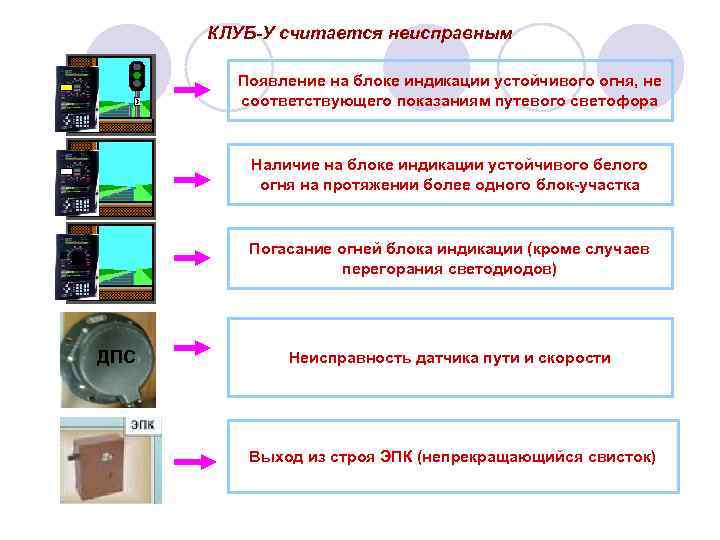 КЛУБ-У считается неисправным

Появление на блоке индикации устойчивого огня, не соответствующего показаниям путевого светофора

Наличие на блоке индикации устойчивого белого огня на протяжении более одного блок-участка

Погасание огней блока индикации (кроме случаев перегорания светодиодов)

ДПС

Неисправность датчика пути и скорости

ЭПК

Выход из строя ЭПК (непрекращающийся свисток)